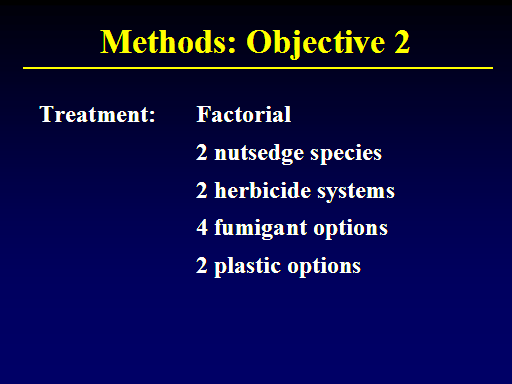 Methods: Objective 2

Treatment: Factorial

2 nutsedge species

2 herbicide systems

4 fumigant options

2 plastic options